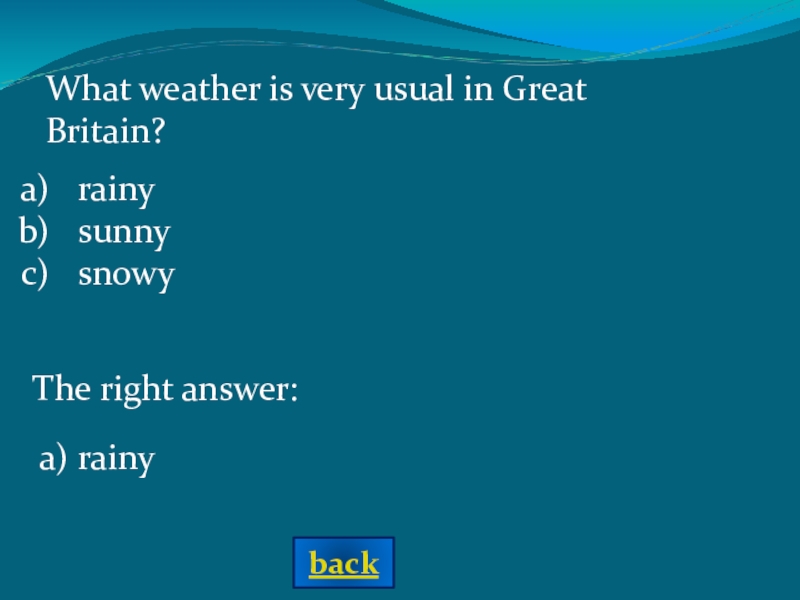 What weather is very usual in Great Britain?

a) rainy
b) sunny
c) snowy

The right answer:

a) rainy

back